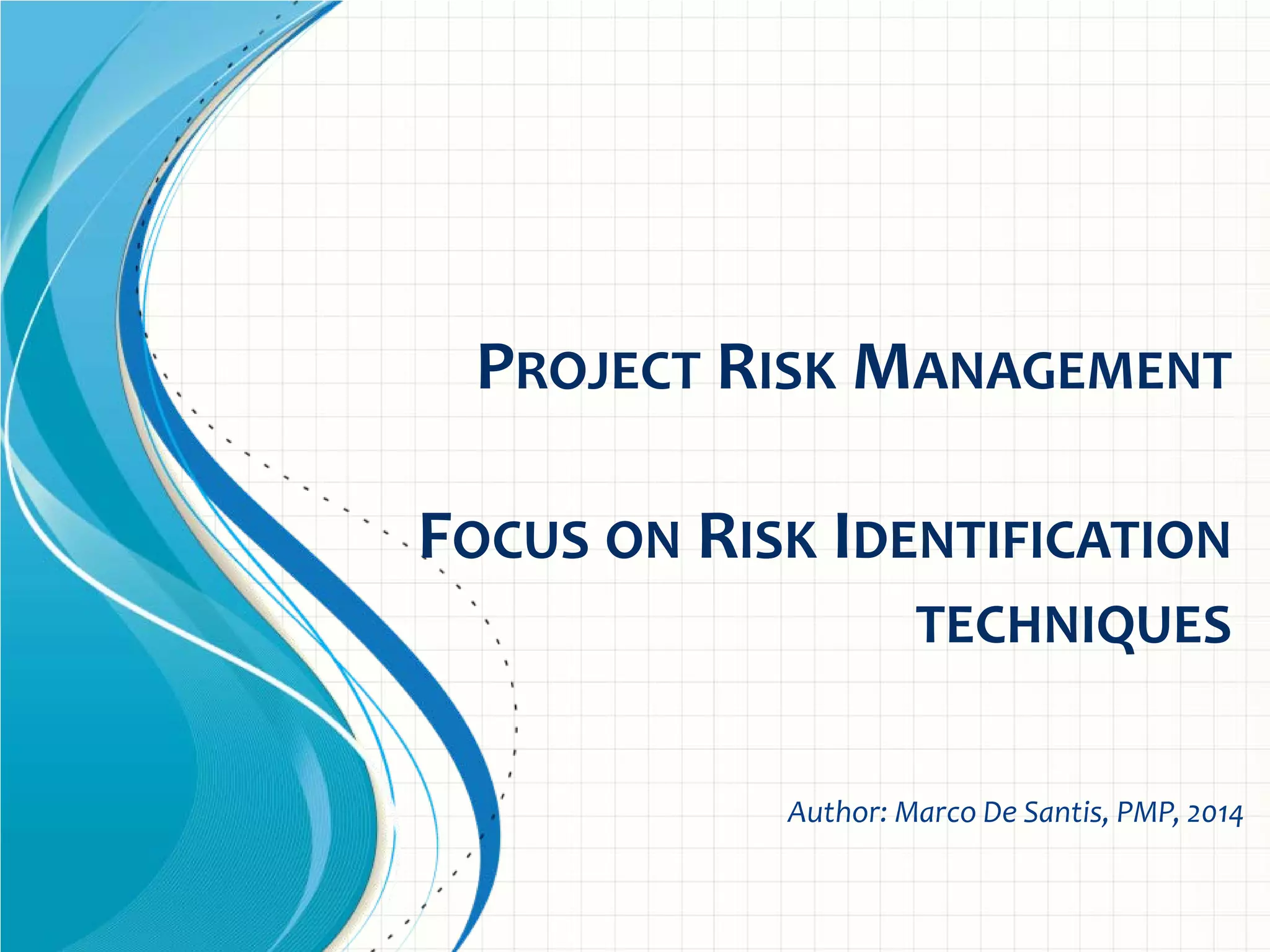 PROJECT RISK MANAGEMENT

FOCUS ON RISK IDENTIFICATION TECHNIQUES

Author: Marco De Santis, PMP, 2014